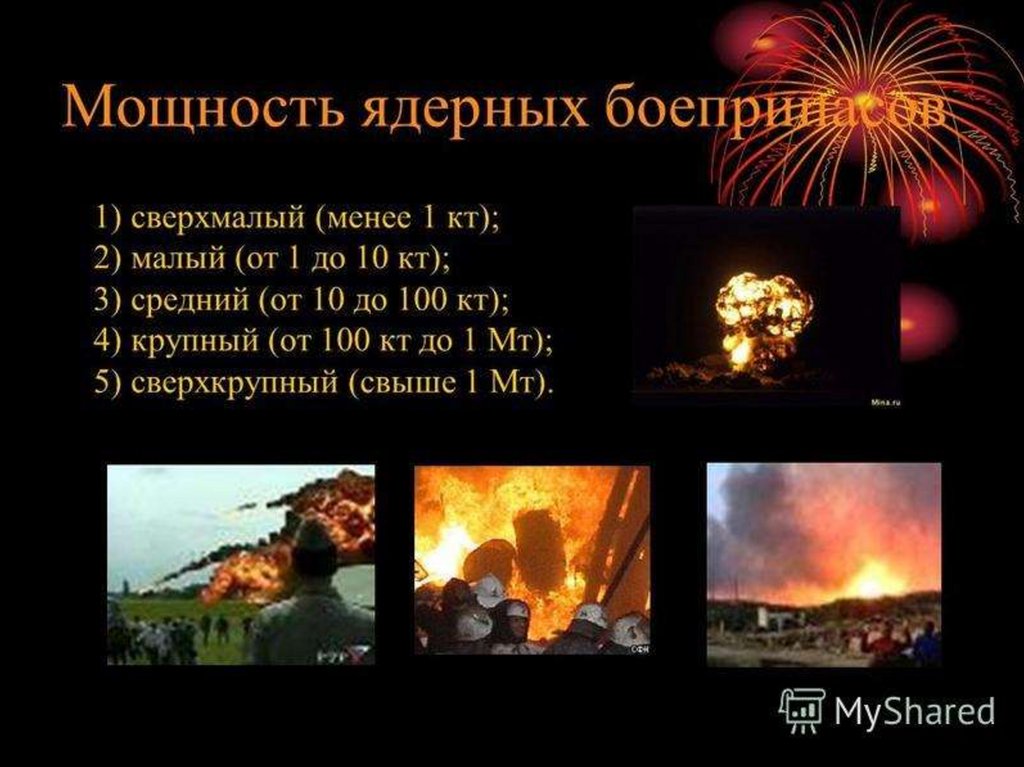 Мощность ядерных боеприпасов

1) сверхмалый (менее 1 кт);
2) малый (от 1 до 10 кт);
3) средний (от 10 до 100 кт);
4) крупный (от 100 кт до 1 Мт);
5) сверхкрупный (свыше 1 Мт).

Mina.ru

СФН

MyShared